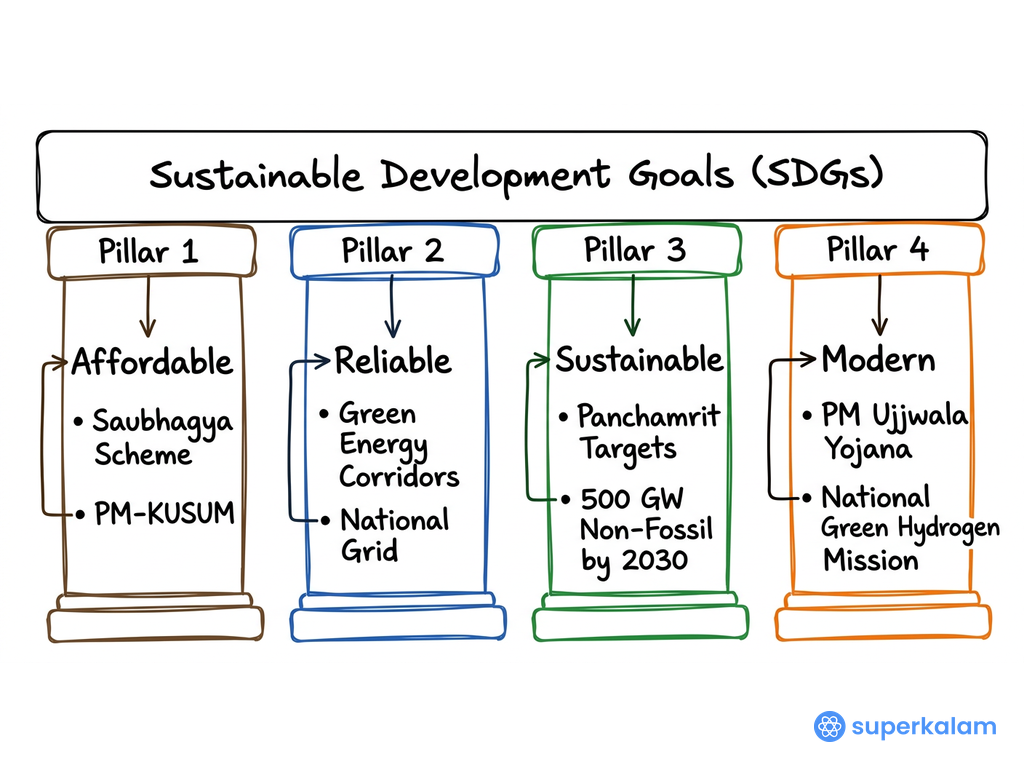 Sustainable Development Goals (SDGs)

Pillar 1

Affordable

• Saubhagya Scheme

• PM-KUSUM

Pillar 2

Reliable

• Green Energy Corridors

• National Grid

Pillar 3

Sustainable

• Panchamrit Targets

• 500 GW Non-Fossil by 2030

Pillar 4

Modern

• PM Ujjwala Yojana

• National Green Hydrogen Mission

superkalam